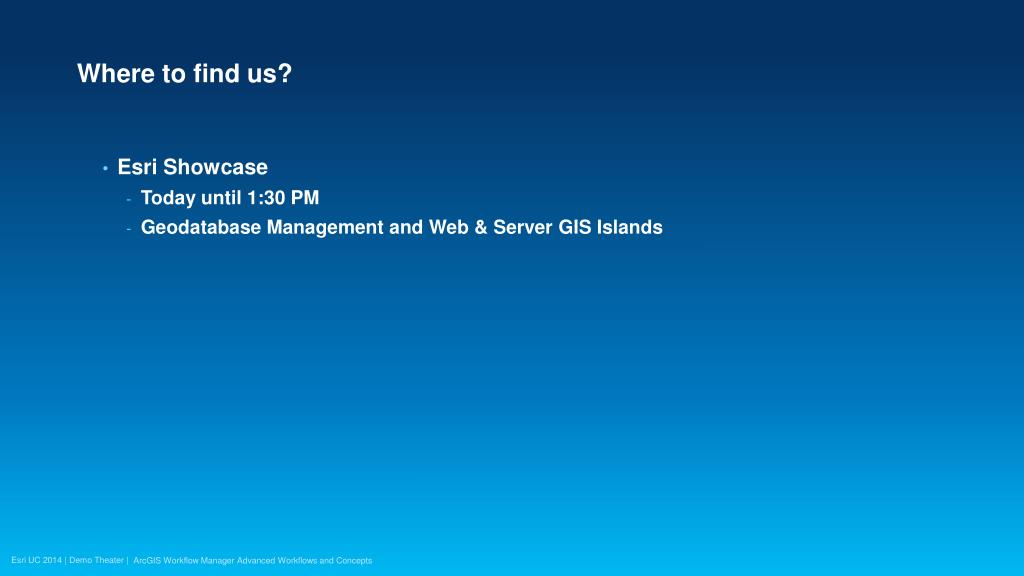 Where to find us?

• Esri Showcase
- Today until 1:30 PM
- Geodatabase Management and Web & Server GIS Islands

Esri UC 2014 | Demo Theater | ArcGIS Workflow Manager Advanced Workflows and Concepts